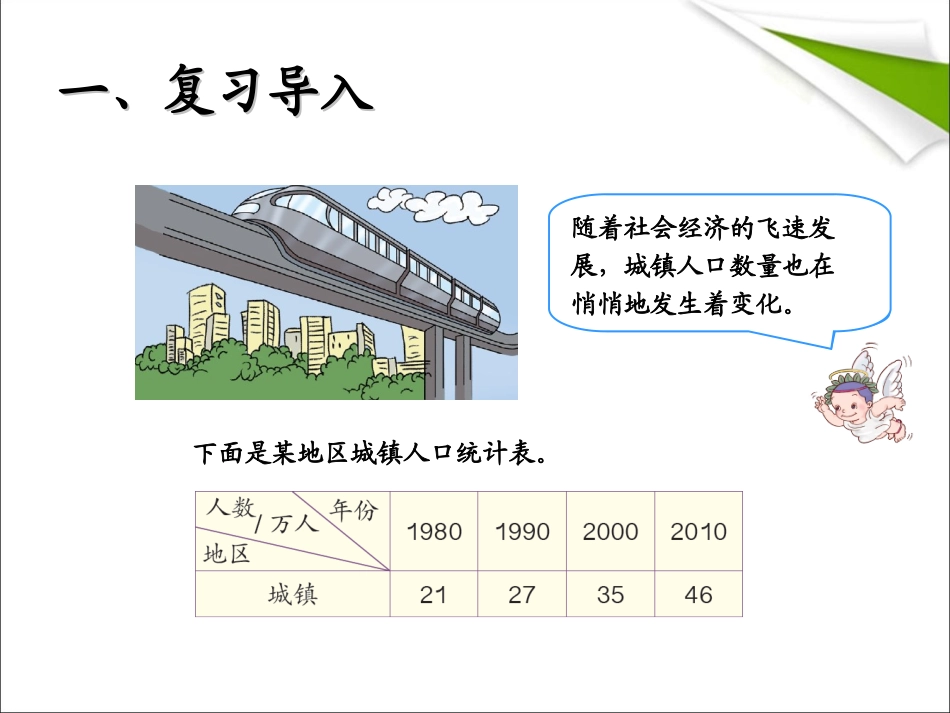 一、复习导入

随着社会经济的飞速发展，城镇人口数量也在悄悄地发生着变化。

下面是某地区城镇人口统计表。

| 人数/万人 年份 地区 | 1980 | 1990 | 2000 | 2010 |
|---|---|---|---|---|
| 城镇 | 21 | 27 | 35 | 46 |